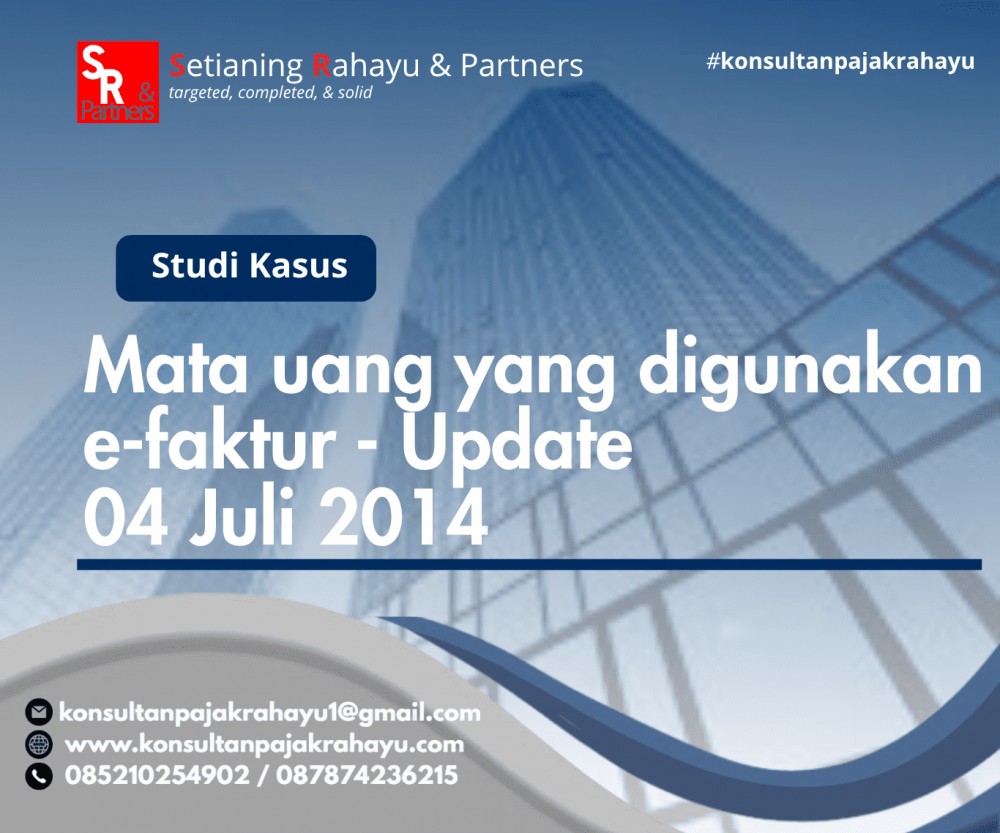 SR & Partners

Setianing Rahayu & Partners
targeted, completed, & solid

#konsultanpajakrahayu

Studi Kasus

Mata uang yang digunakan e-faktur - Update 04 Juli 2014

konsultanpajakrahayu1@gmail.com
www.konsultanpajakrahayu.com
085210254902 / 087874236215